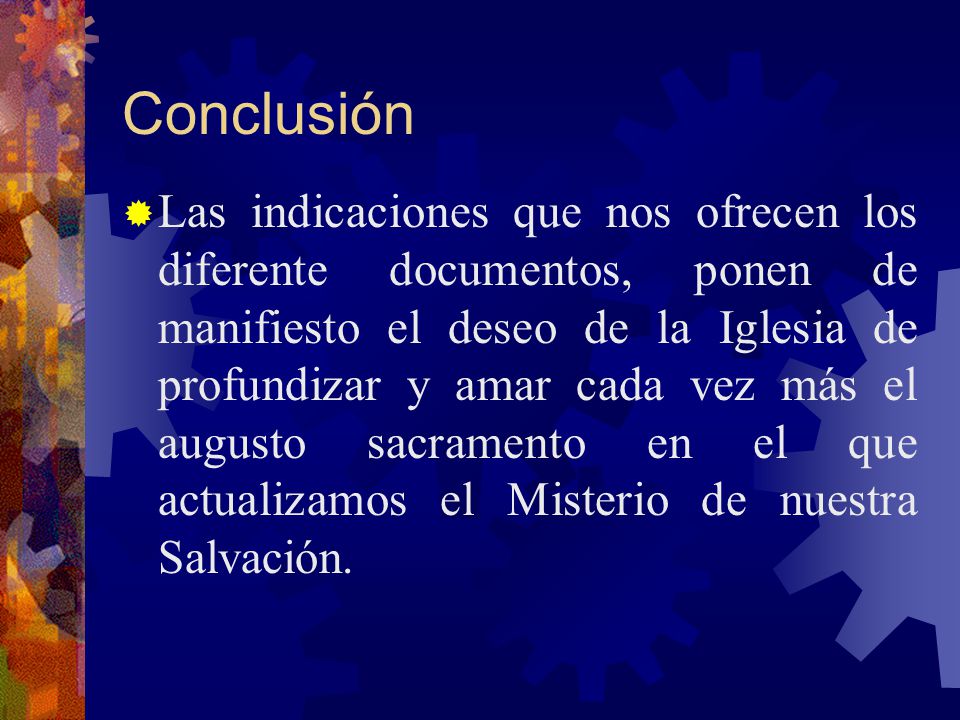 Conclusión

Las indicaciones que nos ofrecen los diferente documentos, ponen de manifiesto el deseo de la Iglesia de profundizar y amar cada vez más el augusto sacramento en el que actualizamos el Misterio de nuestra Salvación.